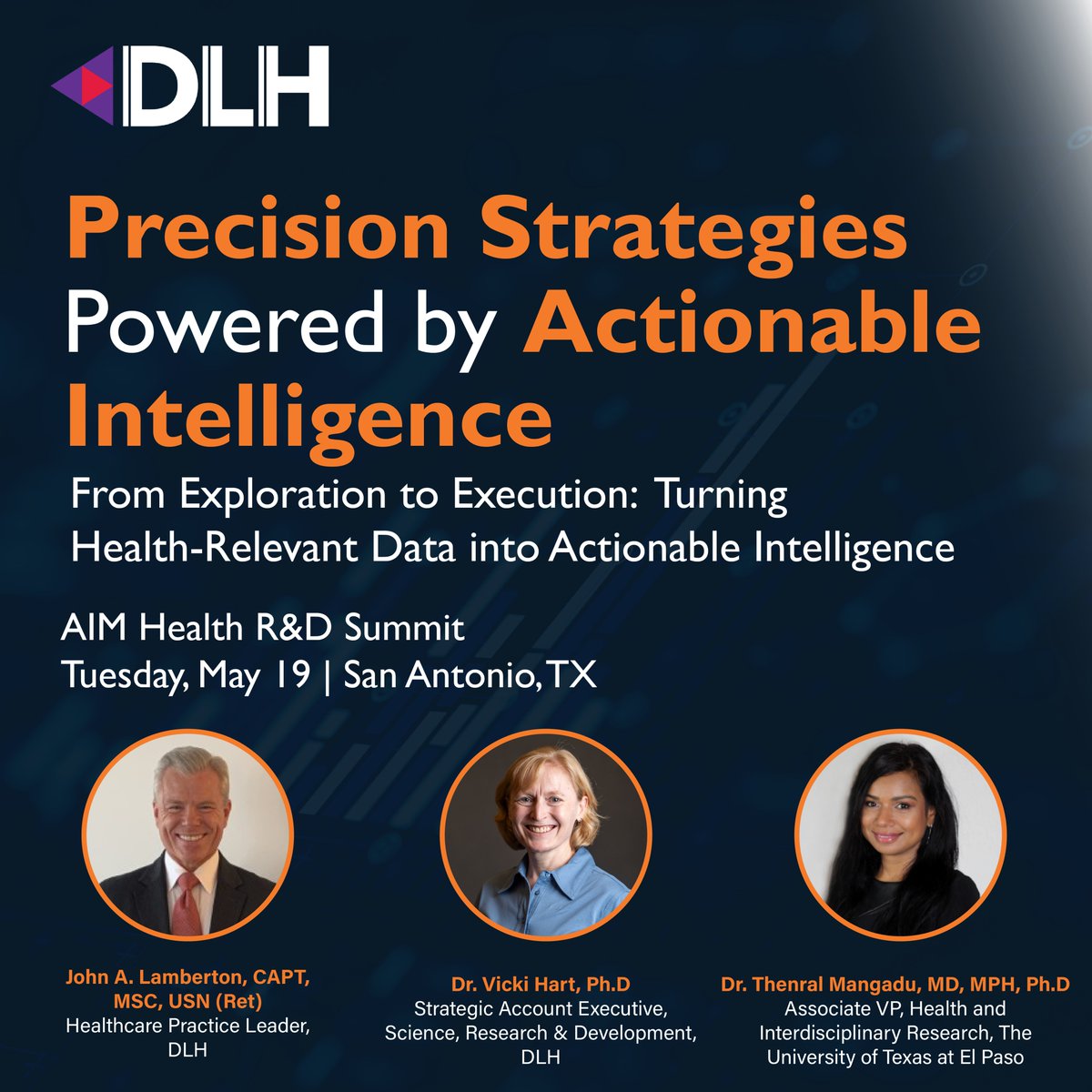 DLH

Precision Strategies Powered by Actionable Intelligence

From Exploration to Execution: Turning Health-Relevant Data into Actionable Intelligence

AIM Health R&D Summit
Tuesday, May 19 | San Antonio, TX

John A. Lamberton, CAPT, MSC, USN (Ret)
Healthcare Practice Leader, DLH

Dr. Vicki Hart, Ph.D
Strategic Account Executive, Science, Research & Development, DLH

Dr. Thenral Mangadu, MD, MPH, Ph.D
Associate VP, Health and Interdisciplinary Research, The University of Texas at El Paso